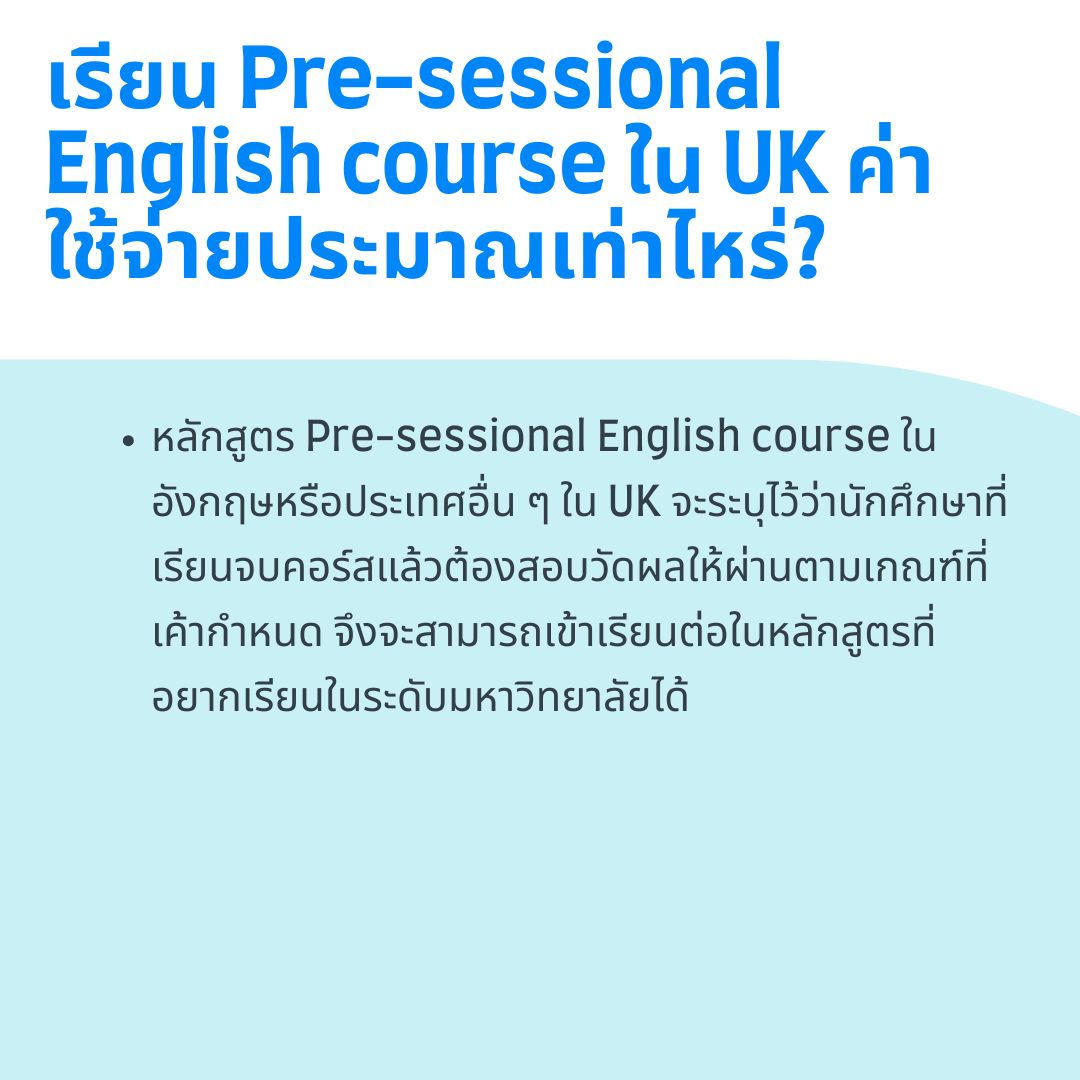 เรียน Pre-sessional English course ใน UK ค่าใช้จ่ายประมาณเท่าไหร่?

• หลักสูตร Pre-sessional English course ในอังกฤษหรือประเทศอื่น ๆ ใน UK จะระบุไว้ว่านักศึกษาที่เรียนจบคอร์สแล้วต้องสอบวัดผลให้ผ่านตามเกณฑ์ที่เค้ากำหนด จึงจะสามารถเข้าเรียนต่อในหลักสูตรที่อยากเรียนในระดับมหาวิทยาลัยได้